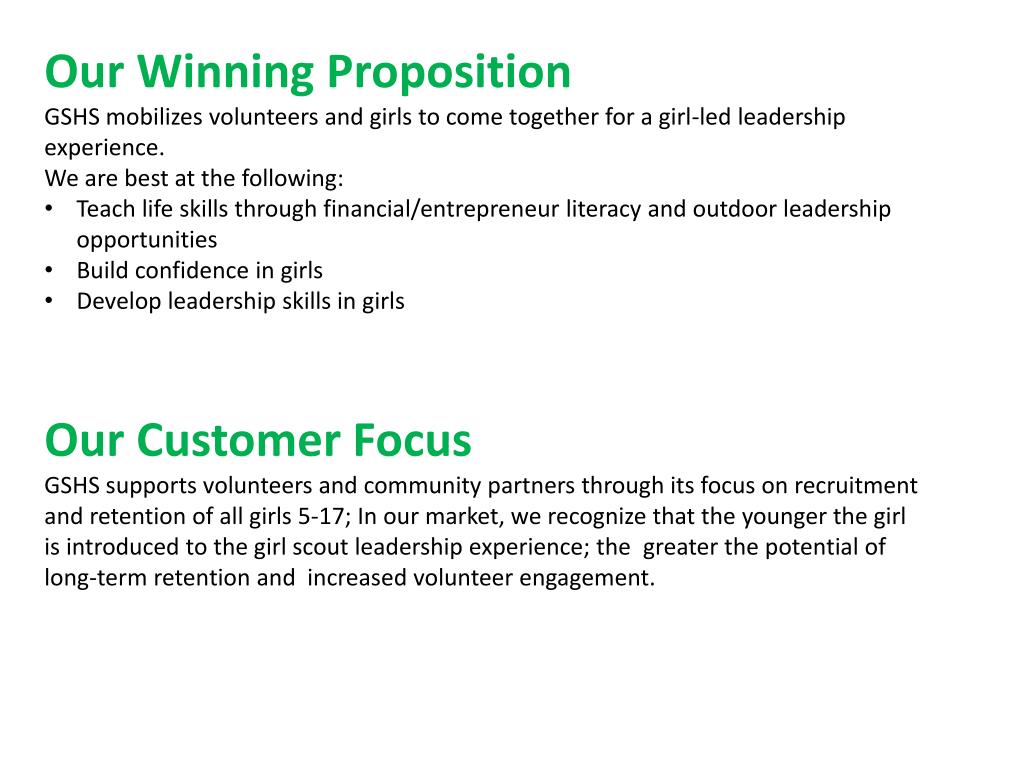 Our Winning Proposition

GSHS mobilizes volunteers and girls to come together for a girl-led leadership experience.
We are best at the following:
• Teach life skills through financial/entrepreneur literacy and outdoor leadership opportunities
• Build confidence in girls
• Develop leadership skills in girls

Our Customer Focus

GSHS supports volunteers and community partners through its focus on recruitment and retention of all girls 5-17; In our market, we recognize that the younger the girl is introduced to the girl scout leadership experience; the greater the potential of long-term retention and increased volunteer engagement.